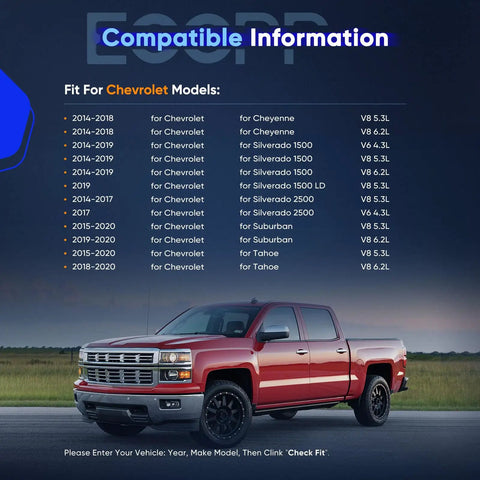 ECCPP

Compatible Information

Fit For Chevrolet Models:

| | | | |
|---|---|---|---|
| 2014-2018 | for Chevrolet | for Cheyenne | V8 5.3L |
| 2014-2018 | for Chevrolet | for Cheyenne | V8 6.2L |
| 2014-2019 | for Chevrolet | for Silverado 1500 | V6 4.3L |
| 2014-2019 | for Chevrolet | for Silverado 1500 | V8 5.3L |
| 2014-2019 | for Chevrolet | for Silverado 1500 | V8 6.2L |
| 2019 | for Chevrolet | for Silverado 1500 LD | V8 5.3L |
| 2014-2017 | for Chevrolet | for Silverado 2500 | V8 5.3L |
| 2017 | for Chevrolet | for Silverado 2500 | V6 4.3L |
| 2015-2020 | for Chevrolet | for Suburban | V8 5.3L |
| 2019-2020 | for Chevrolet | for Suburban | V8 6.2L |
| 2015-2020 | for Chevrolet | for Tahoe | V8 5.3L |
| 2018-2020 | for Chevrolet | for Tahoe | V8 6.2L |

Please Enter Your Vehicle: Year, Make Model, Then Clink "Check Fit".